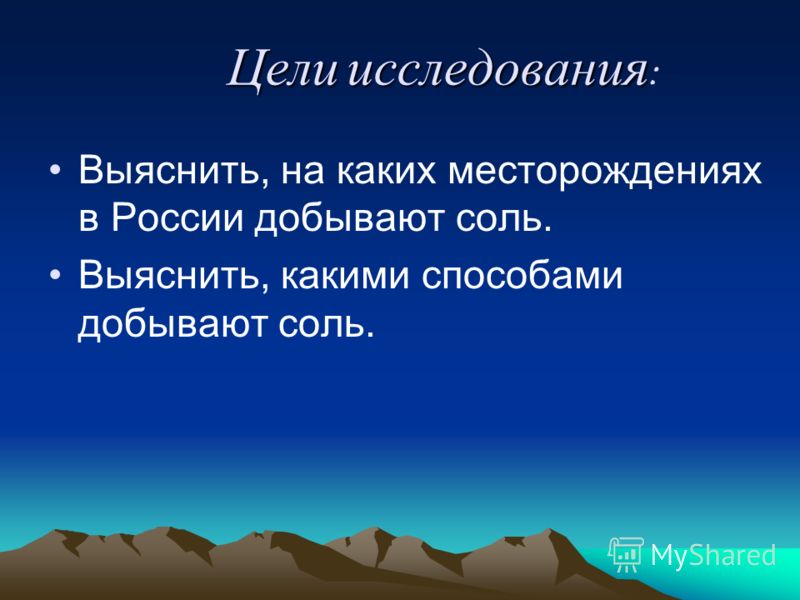 Цели исследования:

• Выяснить, на каких месторождениях в России добывают соль.

• Выяснить, какими способами добывают соль.

MyShared